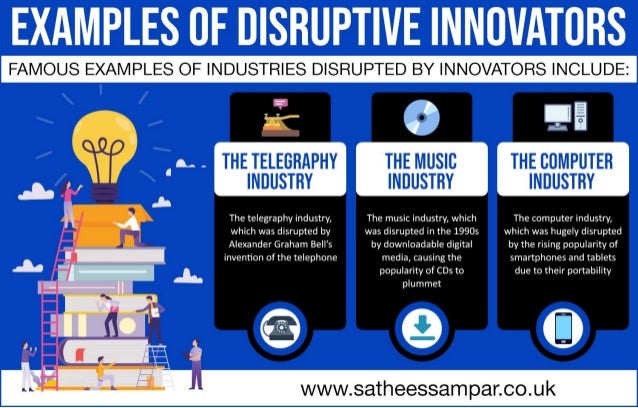 EXAMPLES OF DISRUPTIVE INNOVATORS

FAMOUS EXAMPLES OF INDUSTRIES DISRUPTED BY INNOVATORS INCLUDE:

THE TELEGRAPHY INDUSTRY

The telegraphy industry, which was disrupted by Alexander Graham Bell's invention of the telephone

THE MUSIC INDUSTRY

The music industry, which was disrupted in the 1990s by downloadable digital media, causing the popularity of CDs to plummet

THE COMPUTER INDUSTRY

The computer industry, which was hugely disrupted by the rising popularity of smartphones and tablets due to their portability

www.satheessampar.co.uk